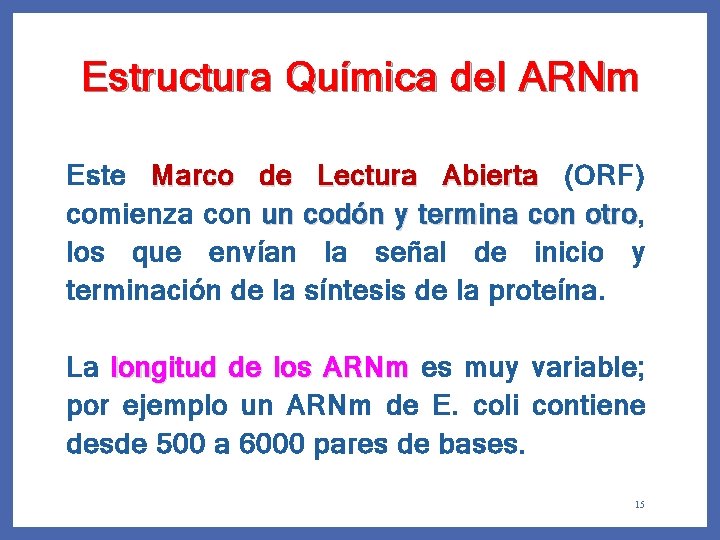 Estructura Química del ARNm

Este Marco de Lectura Abierta (ORF) comienza con un codón y termina con otro, los que envían la señal de inicio y terminación de la síntesis de la proteína.

La longitud de los ARNm es muy variable; por ejemplo un ARNm de E. coli contiene desde 500 a 6000 pares de bases.

15